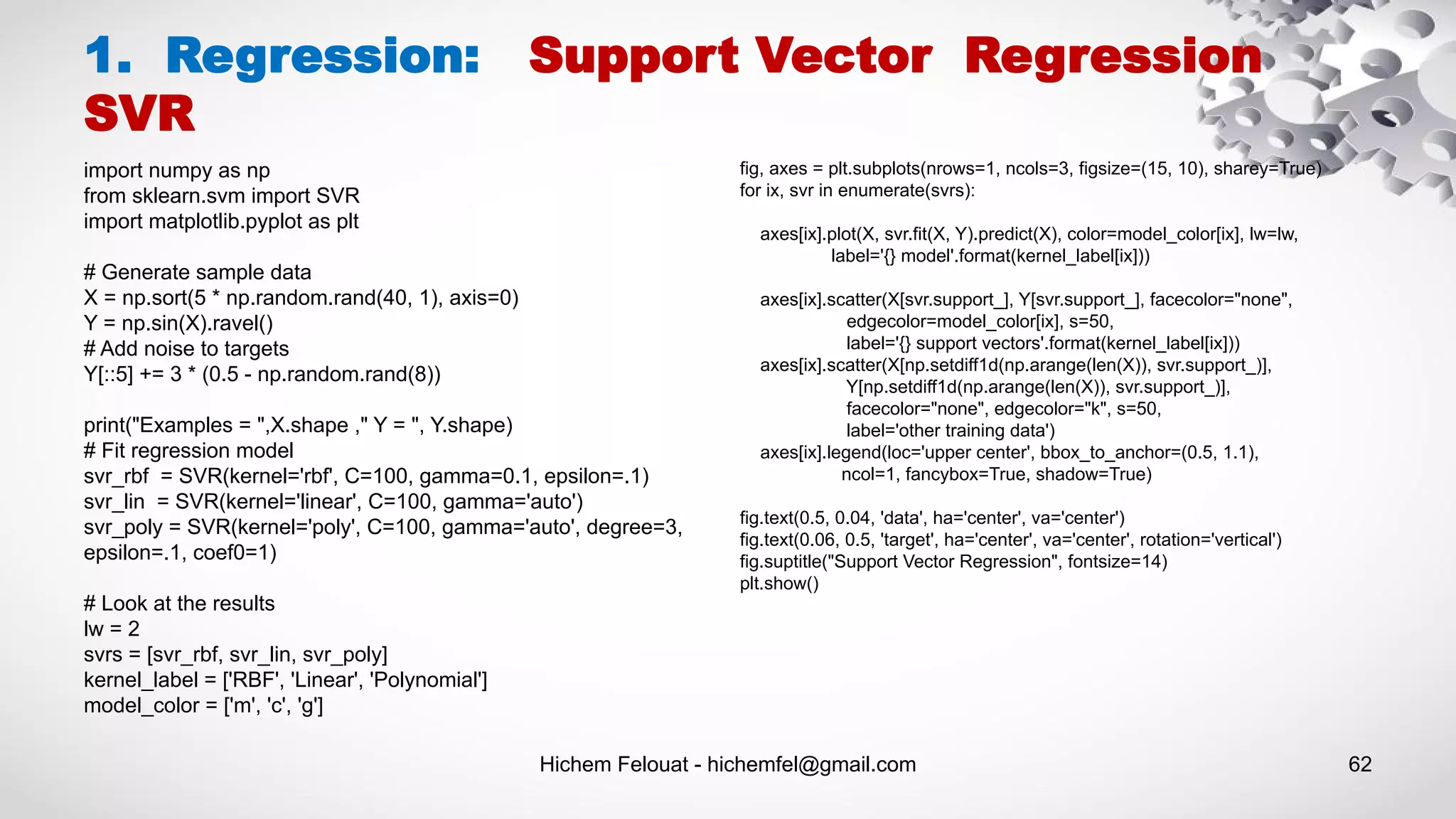 1. Regression: Support Vector Regression SVR

import numpy as np
from sklearn.svm import SVR
import matplotlib.pyplot as plt

# Generate sample data
X = np.sort(5 * np.random.rand(40, 1), axis=0)
Y = np.sin(X).ravel()
# Add noise to targets
Y[::5] += 3 * (0.5 - np.random.rand(8))

print("Examples = ",X.shape ," Y = ", Y.shape)
# Fit regression model
svr_rbf = SVR(kernel='rbf', C=100, gamma=0.1, epsilon=.1)
svr_lin = SVR(kernel='linear', C=100, gamma='auto')
svr_poly = SVR(kernel='poly', C=100, gamma='auto', degree=3, epsilon=.1, coef0=1)

# Look at the results
lw = 2
svrs = [svr_rbf, svr_lin, svr_poly]
kernel_label = ['RBF', 'Linear', 'Polynomial']
model_color = ['m', 'c', 'g']

fig, axes = plt.subplots(nrows=1, ncols=3, figsize=(15, 10), sharey=True)
for ix, svr in enumerate(svrs):

axes[ix].plot(X, svr.fit(X, Y).predict(X), color=model_color[ix], lw=lw,
label='{} model'.format(kernel_label[ix]))

axes[ix].scatter(X[svr.support_], Y[svr.support_], facecolor="none",
edgecolor=model_color[ix], s=50,
label='{} support vectors'.format(kernel_label[ix]))
axes[ix].scatter(X[np.setdiff1d(np.arange(len(X)), svr.support_)],
Y[np.setdiff1d(np.arange(len(X)), svr.support_)],
facecolor="none", edgecolor="k", s=50,
label='other training data')
axes[ix].legend(loc='upper center', bbox_to_anchor=(0.5, 1.1),
ncol=1, fancybox=True, shadow=True)

fig.text(0.5, 0.04, 'data', ha='center', va='center')
fig.text(0.06, 0.5, 'target', ha='center', va='center', rotation='vertical')
fig.suptitle("Support Vector Regression", fontsize=14)
plt.show()

Hichem Felouat - hichemfel@gmail.com

62